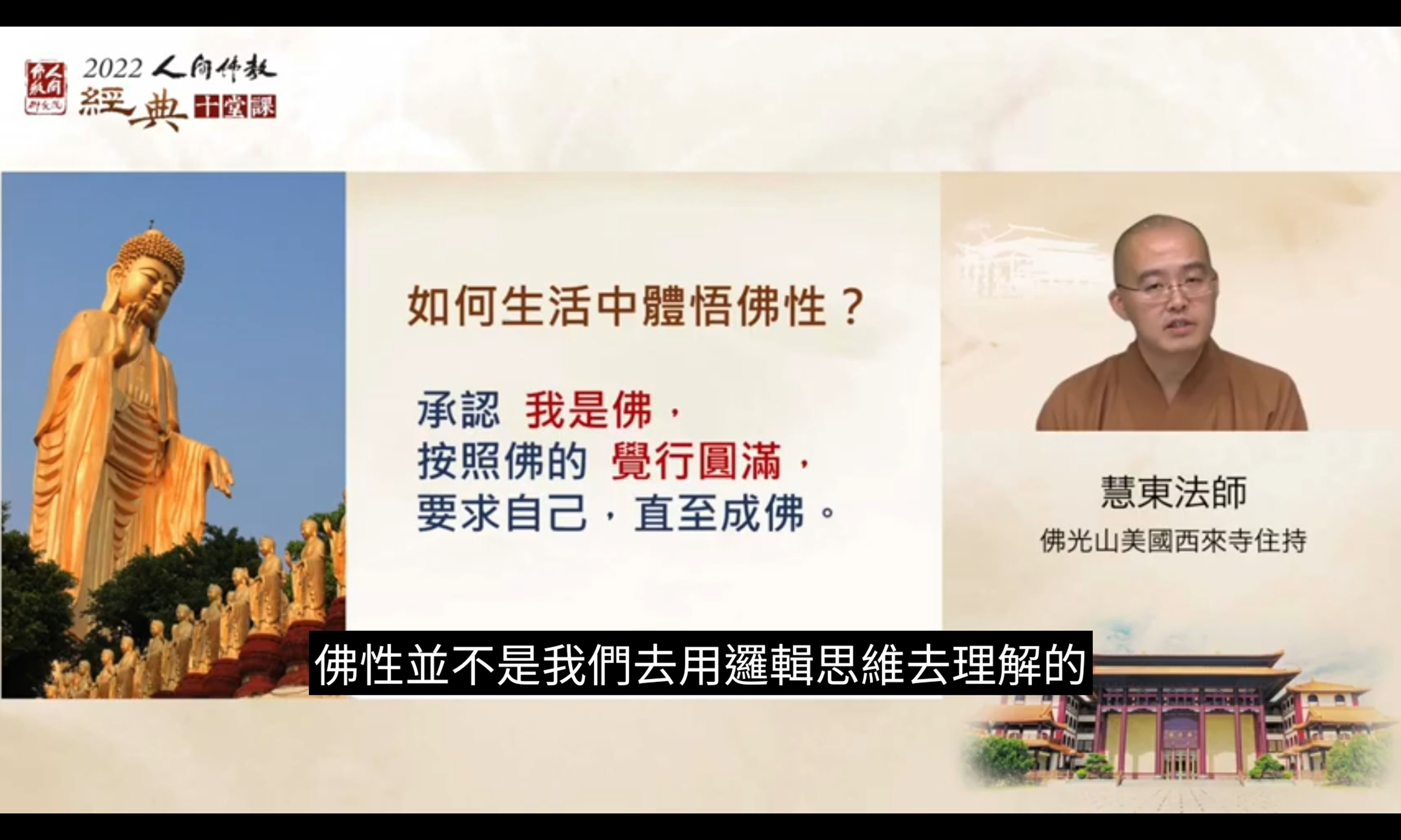 2022 人間佛教
經典 十堂課

如何生活中體悟佛性？

承認 我是佛，
按照佛的 覺行圓滿，
要求自己，直至成佛。

慧東法師
佛光山美國西來寺住持

佛性並不是我們去用邏輯思維去理解的